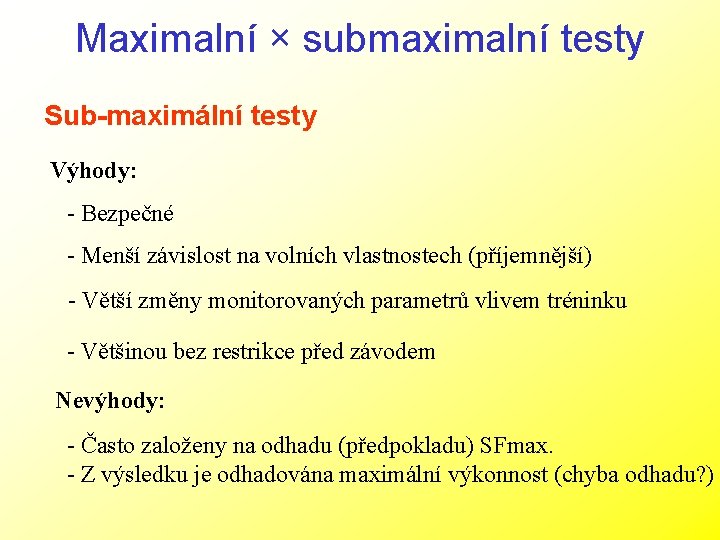 Maximalní × submaximalní testy

Sub-maximální testy

Výhody:

- Bezpečné

- Menší závislost na volních vlastnostech (příjemnější)

- Větší změny monitorovaných parametrů vlivem tréninku

- Většinou bez restrikce před závodem

Nevýhody:

- Často založeny na odhadu (předpokladu) SFmax.
- Z výsledku je odhadována maximální výkonnost (chyba odhadu?)